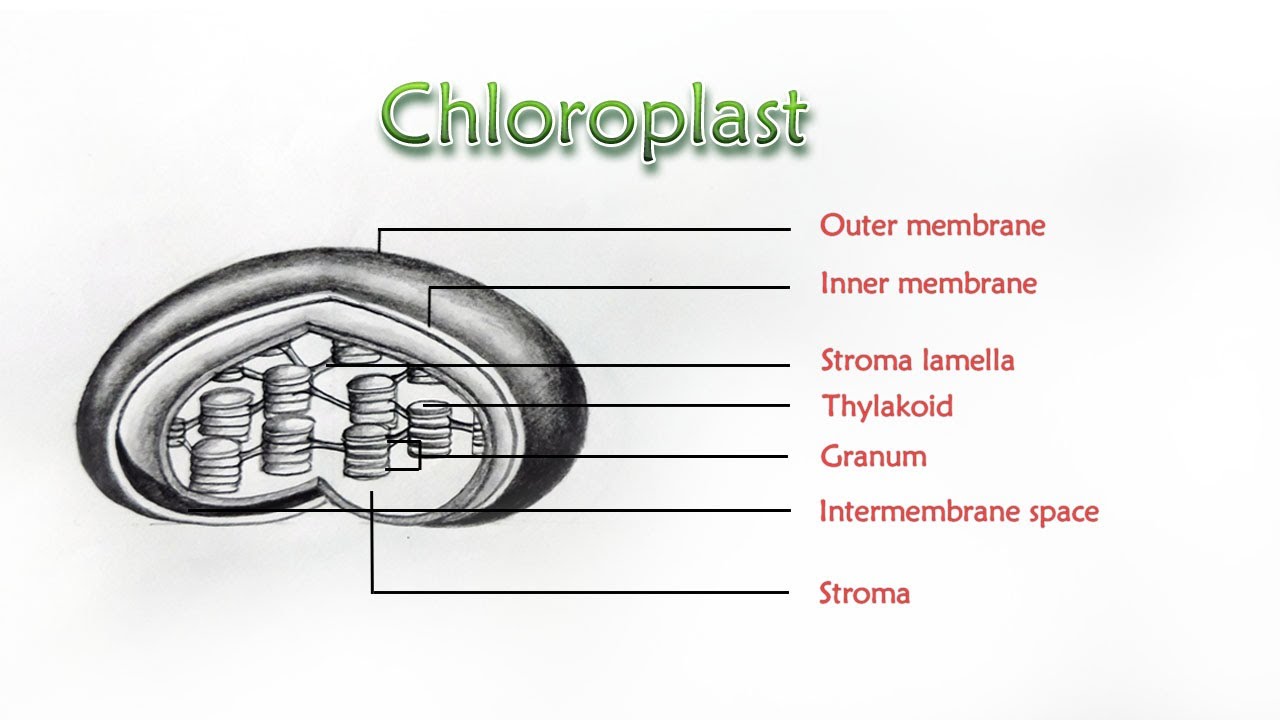 Chloroplast

Outer membrane
Inner membrane
Stroma lamella
Thylakoid
Granum
Intermembrane space
Stroma